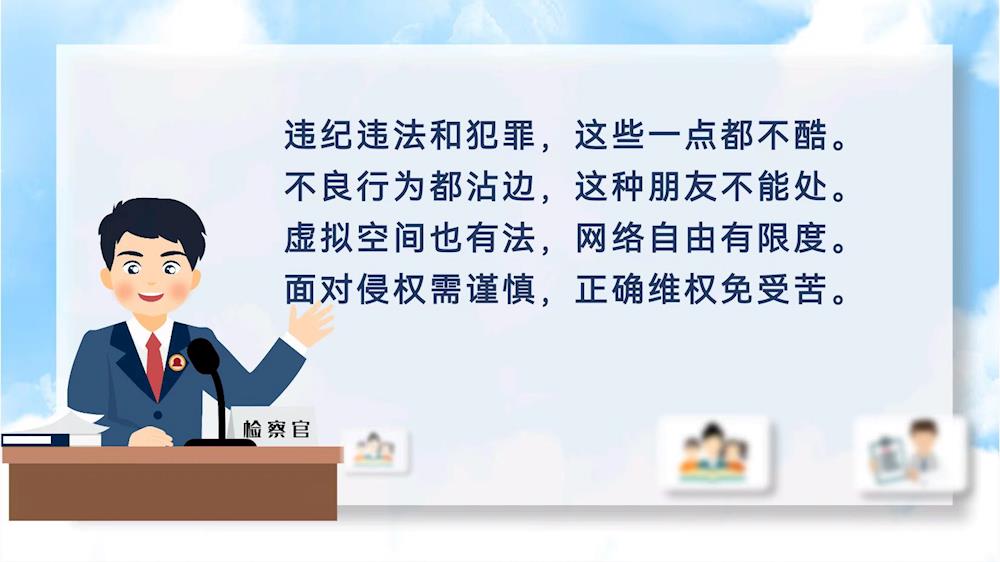 违纪违法和犯罪，这些一点都不酷。
不良行为都沾边，这种朋友不能处。
虚拟空间也有法，网络自由有限度。
面对侵权需谨慎，正确维权免受苦。

检察官